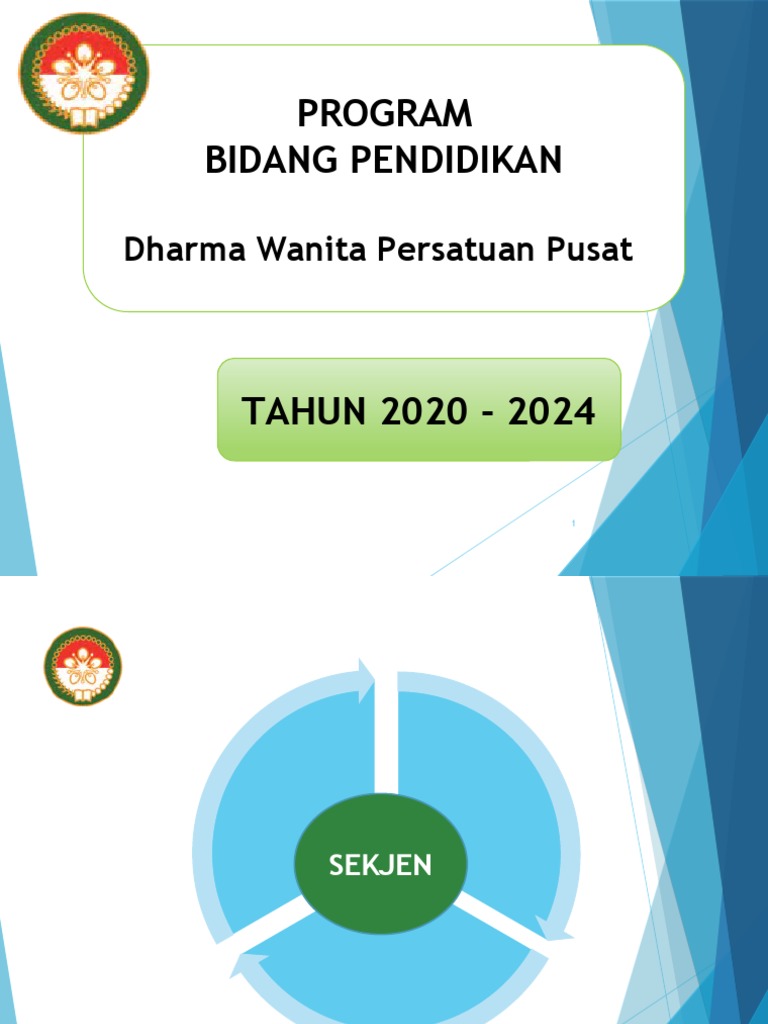 PROGRAM
BIDANG PENDIDIKAN

Dharma Wanita Persatuan Pusat

TAHUN 2020 - 2024

1

SEKJEN